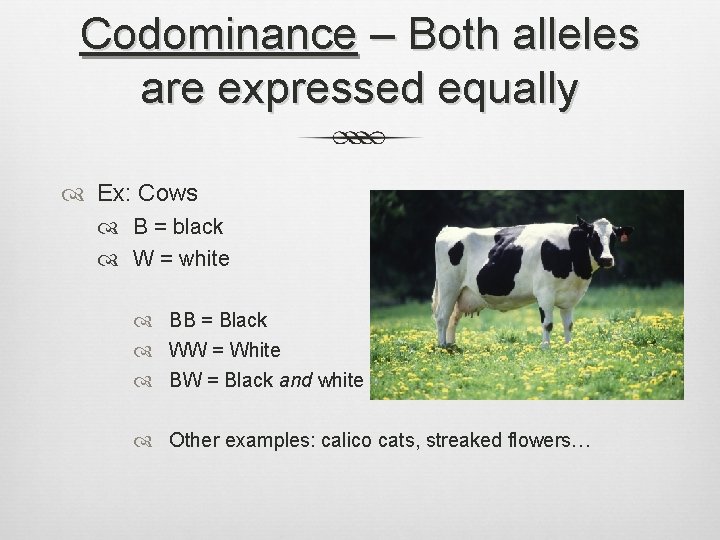 Codominance – Both alleles are expressed equally

Ex: Cows
B = black
W = white

BB = Black
WW = White
BW = Black and white

Other examples: calico cats, streaked flowers…